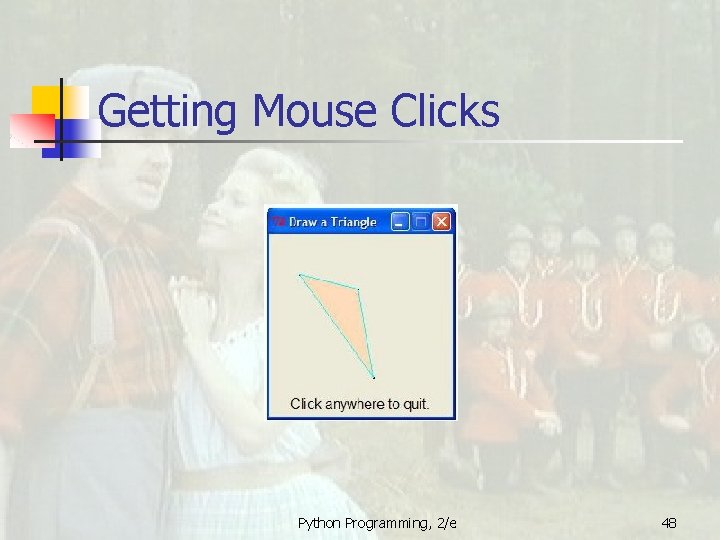 Getting Mouse Clicks

Draw a Triangle

Click anywhere to quit.

Python Programming, 2/e

48